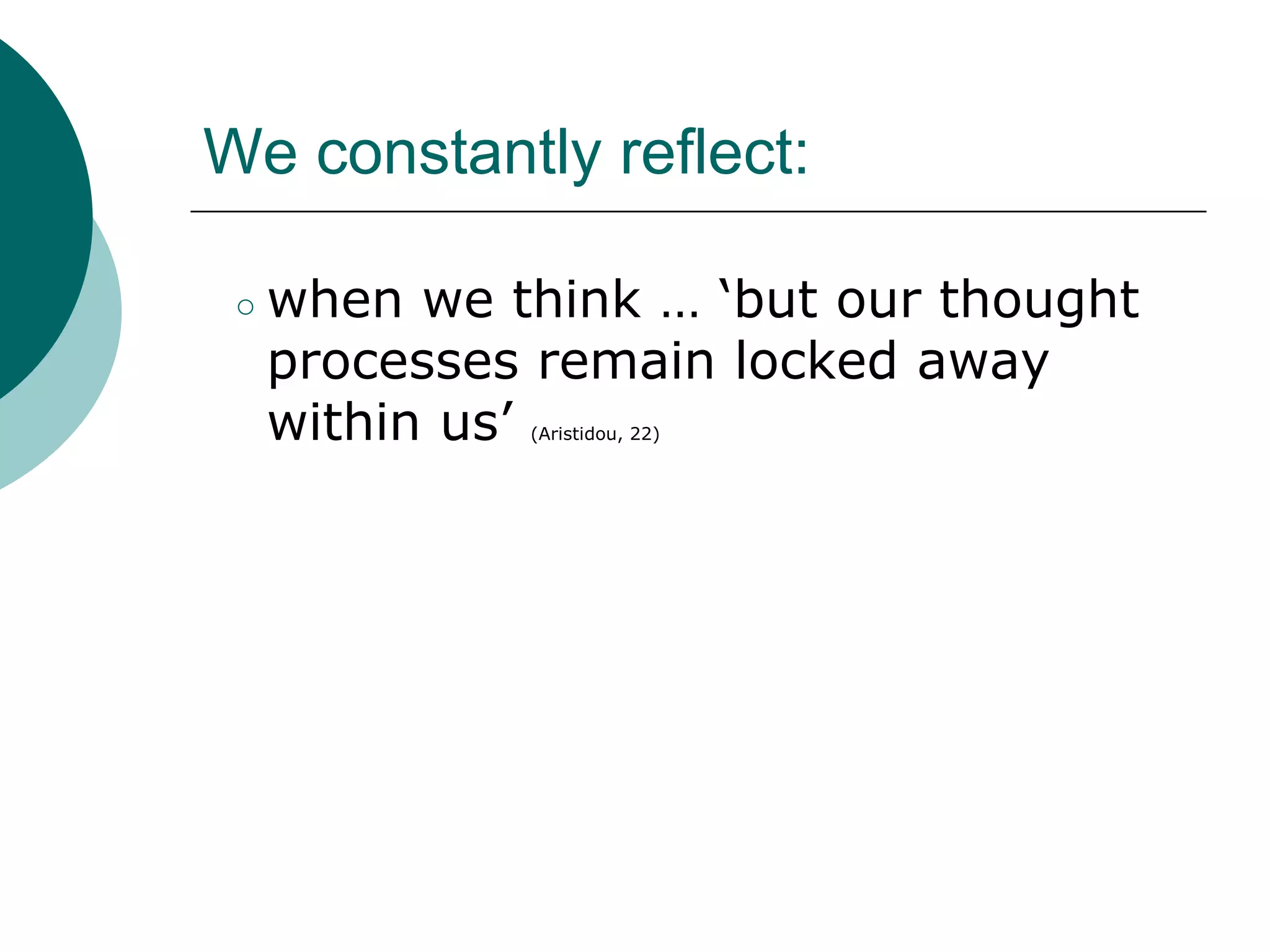 We constantly reflect:

○ when we think … ‘but our thought processes remain locked away within us’ (Aristidou, 22)